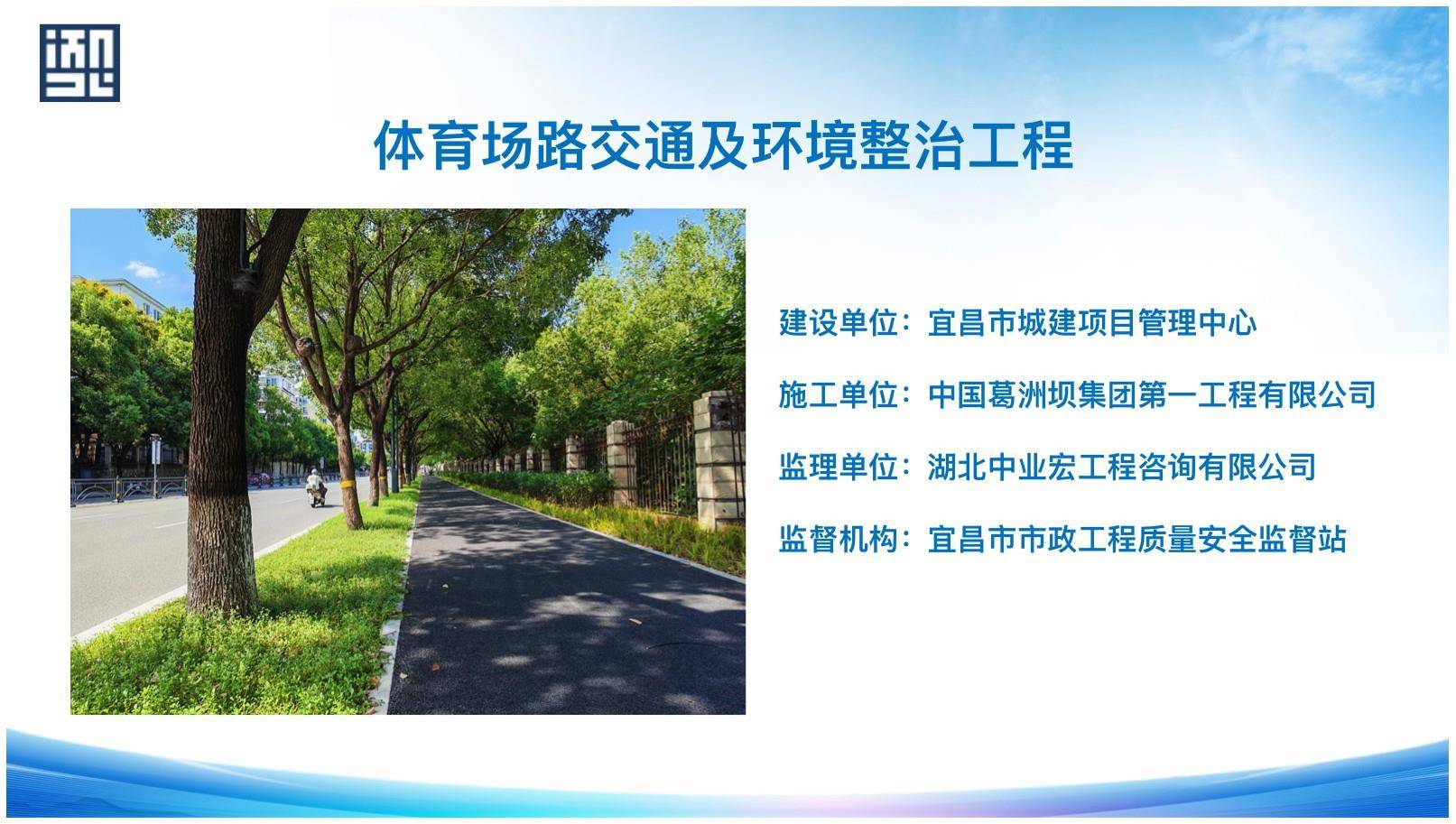 体育场路交通及环境整治工程

建设单位：宜昌市城建项目管理中心

施工单位：中国葛洲坝集团第一工程有限公司

监理单位：湖北中业宏工程咨询有限公司

监督机构：宜昌市市政工程质量安全监督站